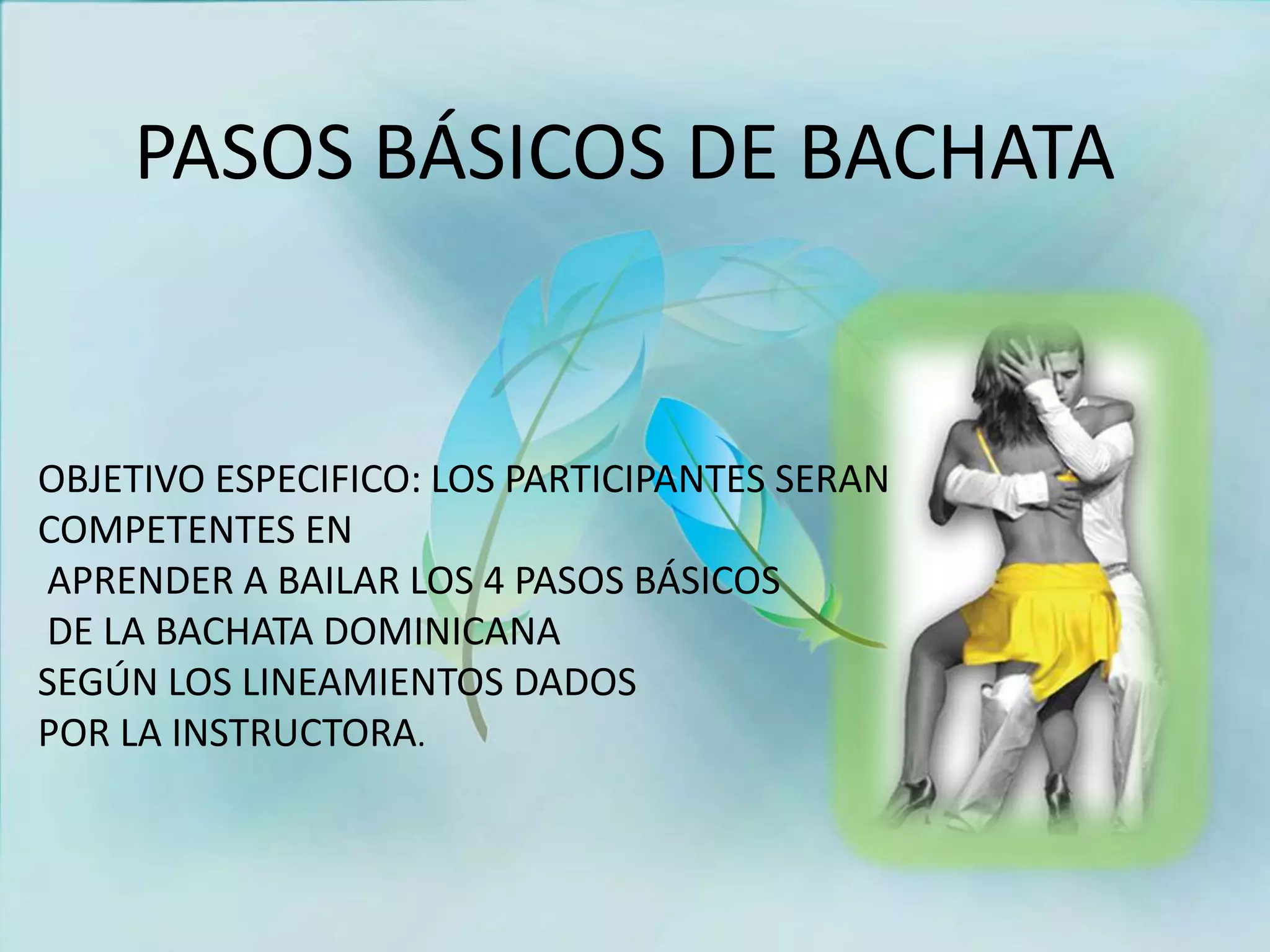 PASOS BÁSICOS DE BACHATA

OBJETIVO ESPECIFICO: LOS PARTICIPANTES SERAN COMPETENTES EN
APRENDER A BAILAR LOS 4 PASOS BÁSICOS
DE LA BACHATA DOMINICANA
SEGÚN LOS LINEAMIENTOS DADOS
POR LA INSTRUCTORA.